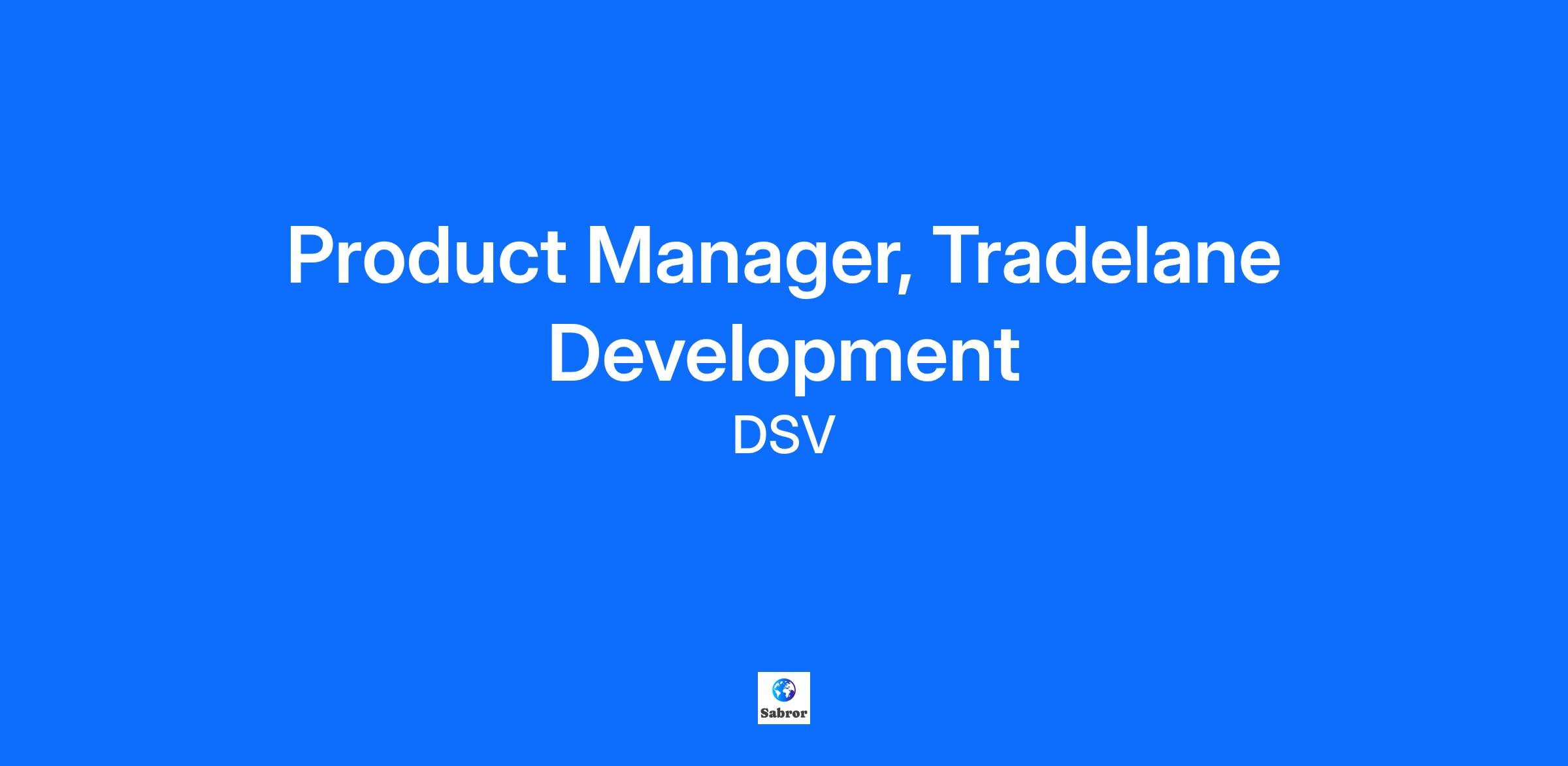 Product Manager, Tradelane Development

DSV

Sabror